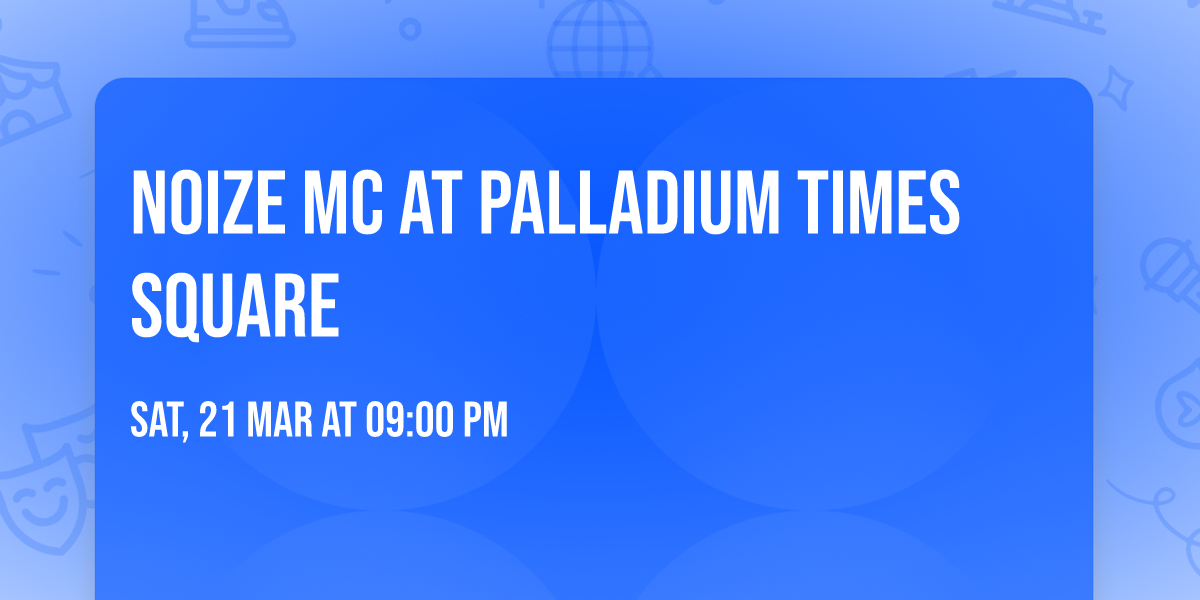 NOIZE MC AT PALLADIUM TIMES SQUARE

SAT, 21 MAR AT 09:00 PM